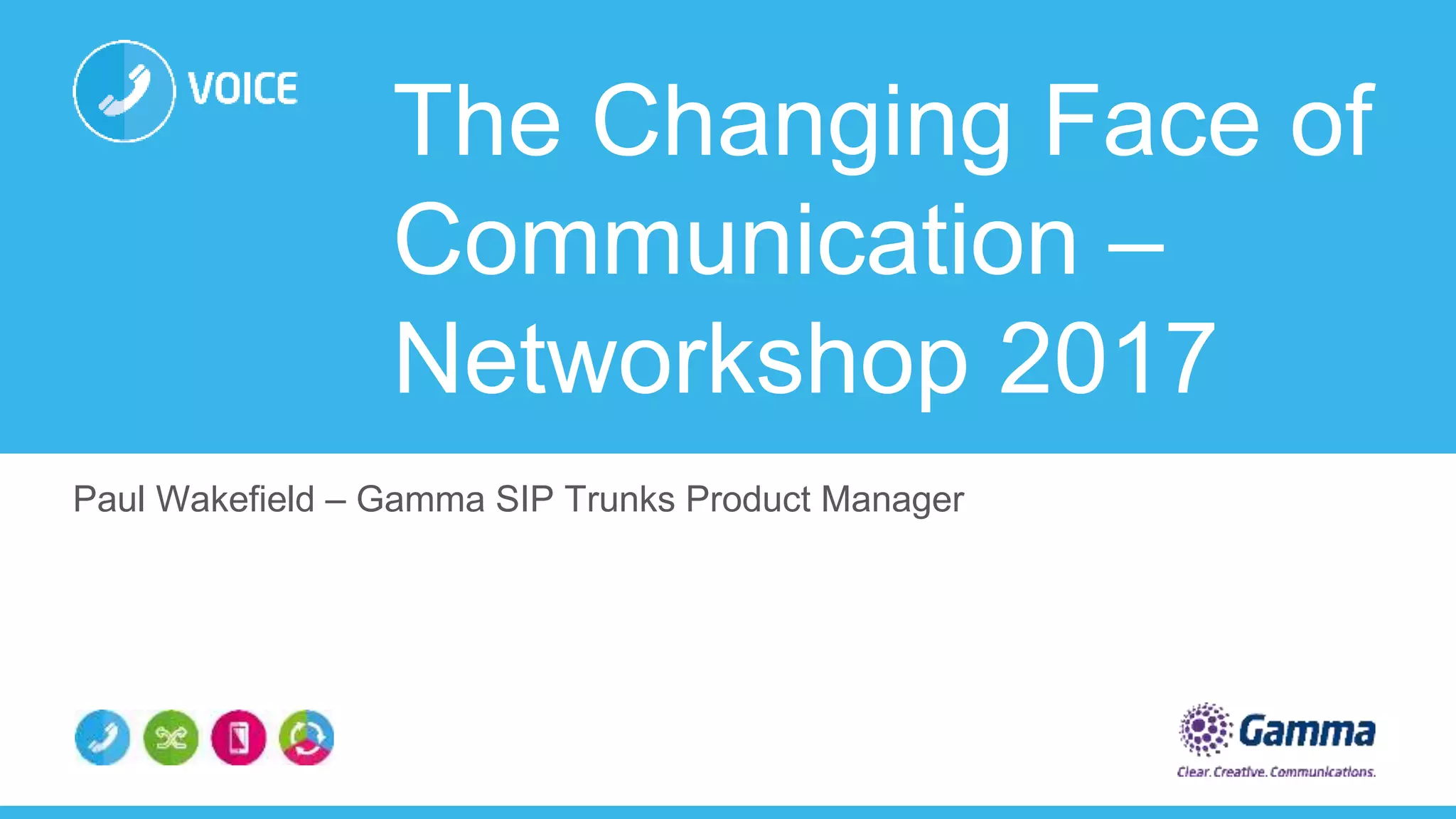 VOICE

The Changing Face of Communication – Networkshop 2017

Paul Wakefield – Gamma SIP Trunks Product Manager

Gamma
Clear. Creative. Communications.